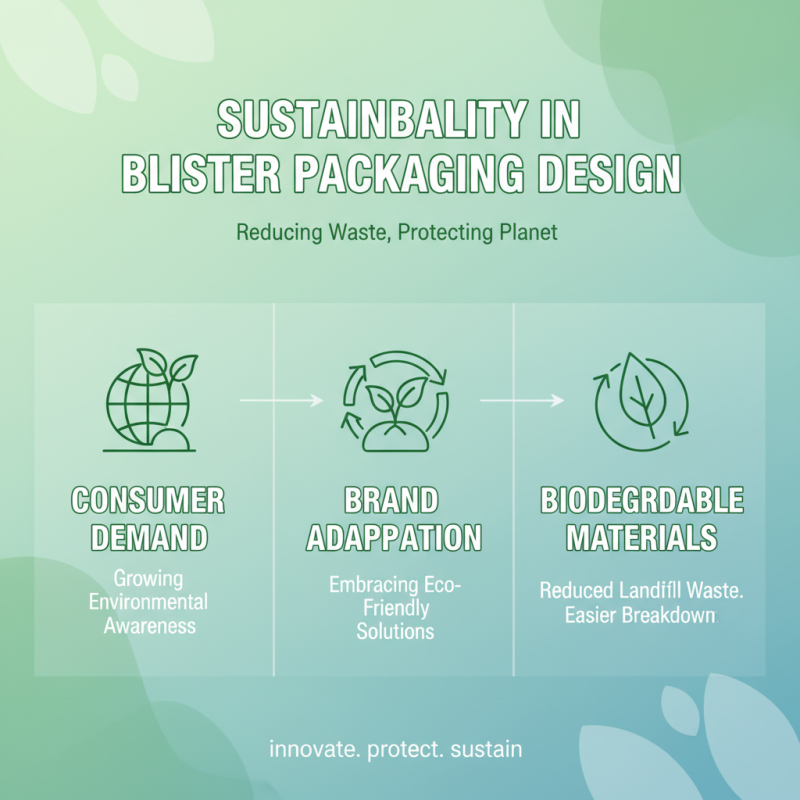 SUSTAINBALITY IN BLISTER PACKAGING DESIGN

Reducing Waste, Protecting Planet

CONSUMER DEMAND

Growing Environmental Awareness

BRAND ADAPPATION

Embracing Eco-Friendly Solutions

BIODEGRDABLE MATERIALS

Reduced Landfill Waste. Easier Breakdown

innovate. protect. sustain